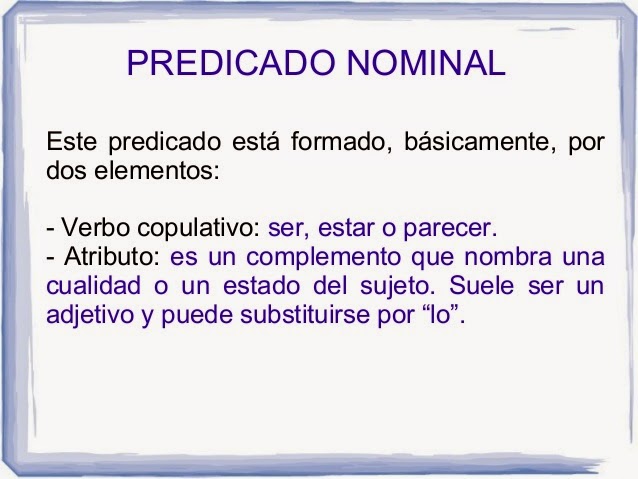 PREDICADO NOMINAL

Este predicado está formado, básicamente, por dos elementos:

- Verbo copulativo: ser, estar o parecer.
- Atributo: es un complemento que nombra una cualidad o un estado del sujeto. Suele ser un adjetivo y puede substituirse por “lo”.